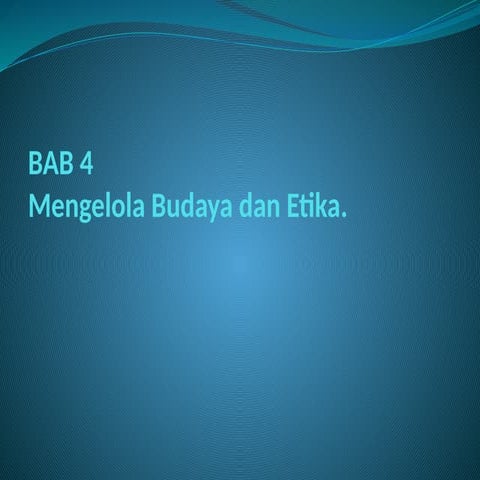 BAB 4
Mengelola Budaya dan Etika.